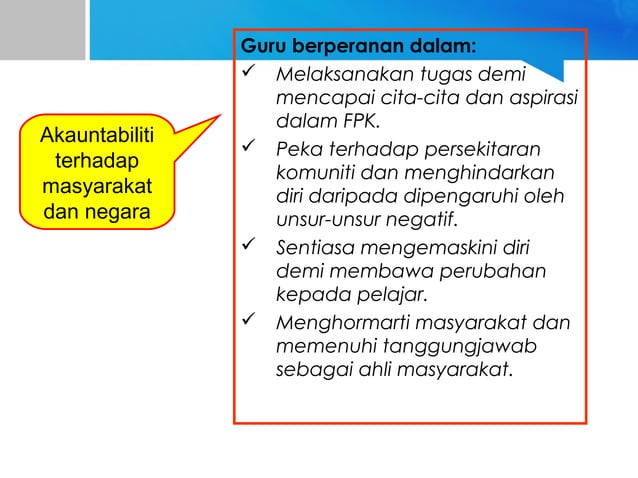 Akauntabiliti terhadap masyarakat dan negara

Guru berperanan dalam:

✓ Melaksanakan tugas demi mencapai cita-cita dan aspirasi dalam FPK.

✓ Peka terhadap persekitaran komuniti dan menghindarkan diri daripada dipengaruhi oleh unsur-unsur negatif.

✓ Sentiasa mengemaskini diri demi membawa perubahan kepada pelajar.

✓ Menghormarti masyarakat dan memenuhi tanggungjawab sebagai ahli masyarakat.